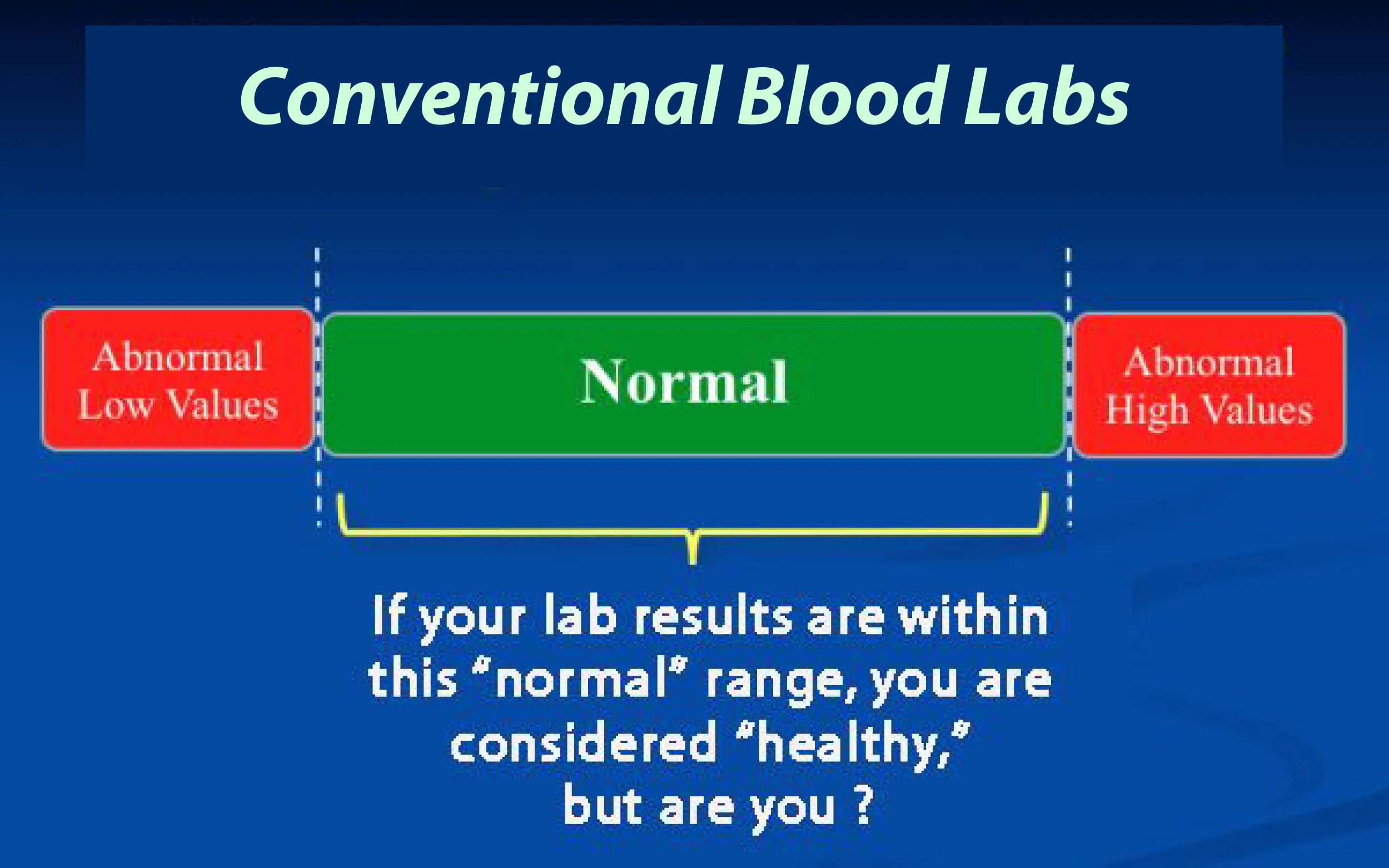 Conventional Blood Labs

Abnormal Low Values

Normal

Abnormal High Values

If your lab results are within this "normal" range, you are considered "healthy," but are you ?